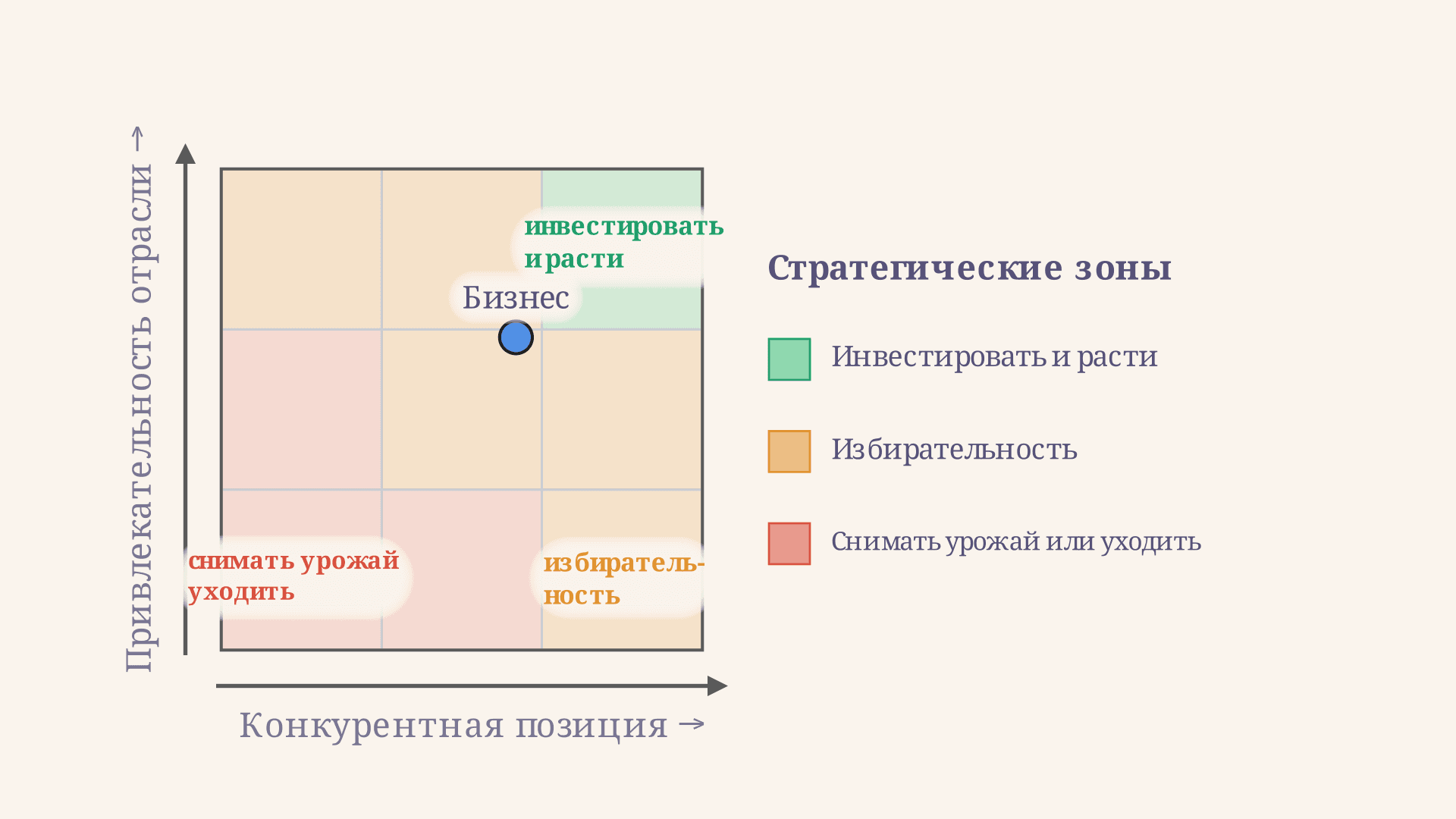 Привлекательность отрасли →

инвестировать и расти

Бизнес

снимать урожай уходить

избирательность

Конкурентная позиция →

Стратегические зоны

Инвестировать и расти

Избирательность

Снимать урожай или уходить